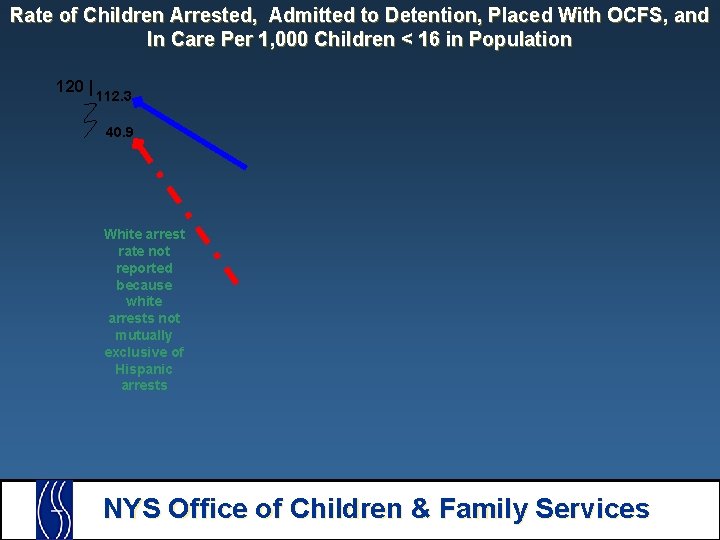 Rate of Children Arrested, Admitted to Detention, Placed With OCFS, and In Care Per 1,000 Children < 16 in Population

120

112.3

40.9

White arrest rate not reported because white arrests not mutually exclusive of Hispanic arrests

NYS Office of Children & Family Services